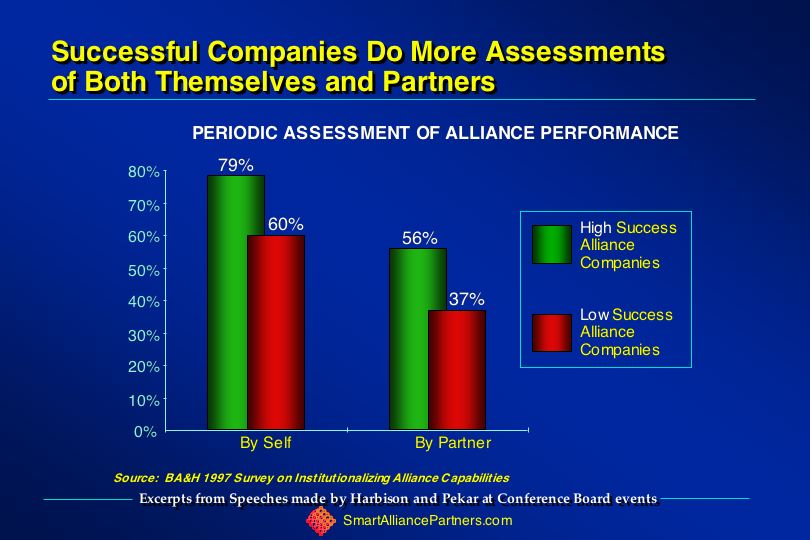 Successful Companies Do More Assessments of Both Themselves and Partners

PERIODIC ASSESSMENT OF ALLIANCE PERFORMANCE

80%
70%
60%
50%
40%
30%
20%
10%
0%

79%
60%
56%
37%

By Self
By Partner

High Success Alliance Companies

Low Success Alliance Companies

Source: BA&H 1997 Survey on Institutionalizing Alliance Capabilities

Excerpts from Speeches made by Harbison and Pekar at Conference Board events

SmartAlliancePartners.com